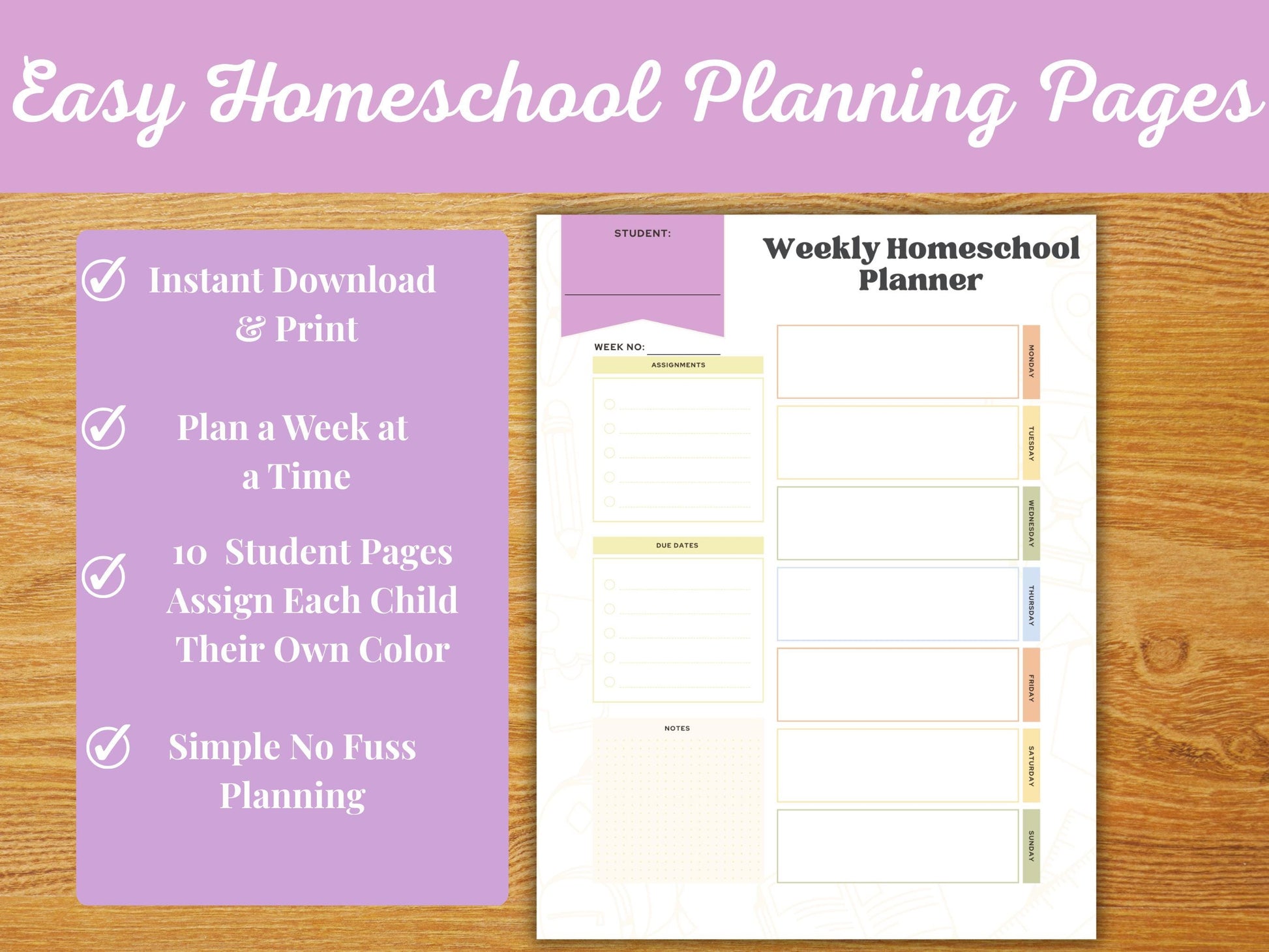 Easy Homeschool Planning Pages

Instant Download & Print

Plan a Week at a Time

10 Student Pages Assign Each Child Their Own Color

Simple No Fuss Planning

STUDENT:

Weekly Homeschool Planner

WEEK NO:

ASSIGNMENTS

DUE DATES

NOTES

MONDAY

TUESDAY

WEDNESDAY

THURSDAY

FRIDAY

SATURDAY

SUNDAY